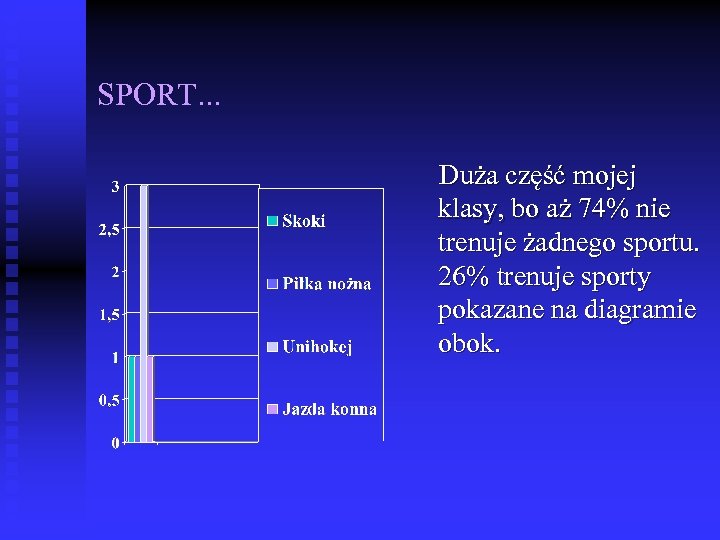 SPORT...

3
2,5
2
1,5
1
0,5
0

Skoki
Piłka nożna
Unihokej
Jazda konna

Duża część mojej klasy, bo aż 74% nie trenuje żadnego sportu. 26% trenuje sporty pokazane na diagramie obok.